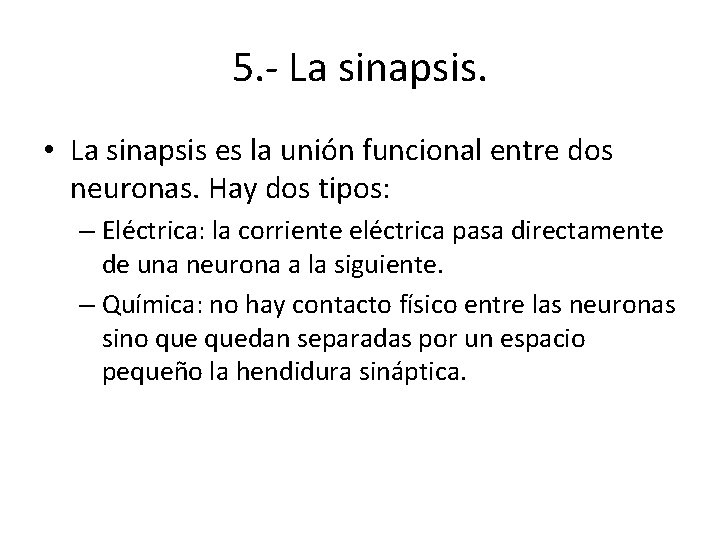 5.- La sinapsis.

• La sinapsis es la unión funcional entre dos neuronas. Hay dos tipos:
– Eléctrica: la corriente eléctrica pasa directamente de una neurona a la siguiente.
– Química: no hay contacto físico entre las neuronas sino que quedan separadas por un espacio pequeño la hendidura sináptica.